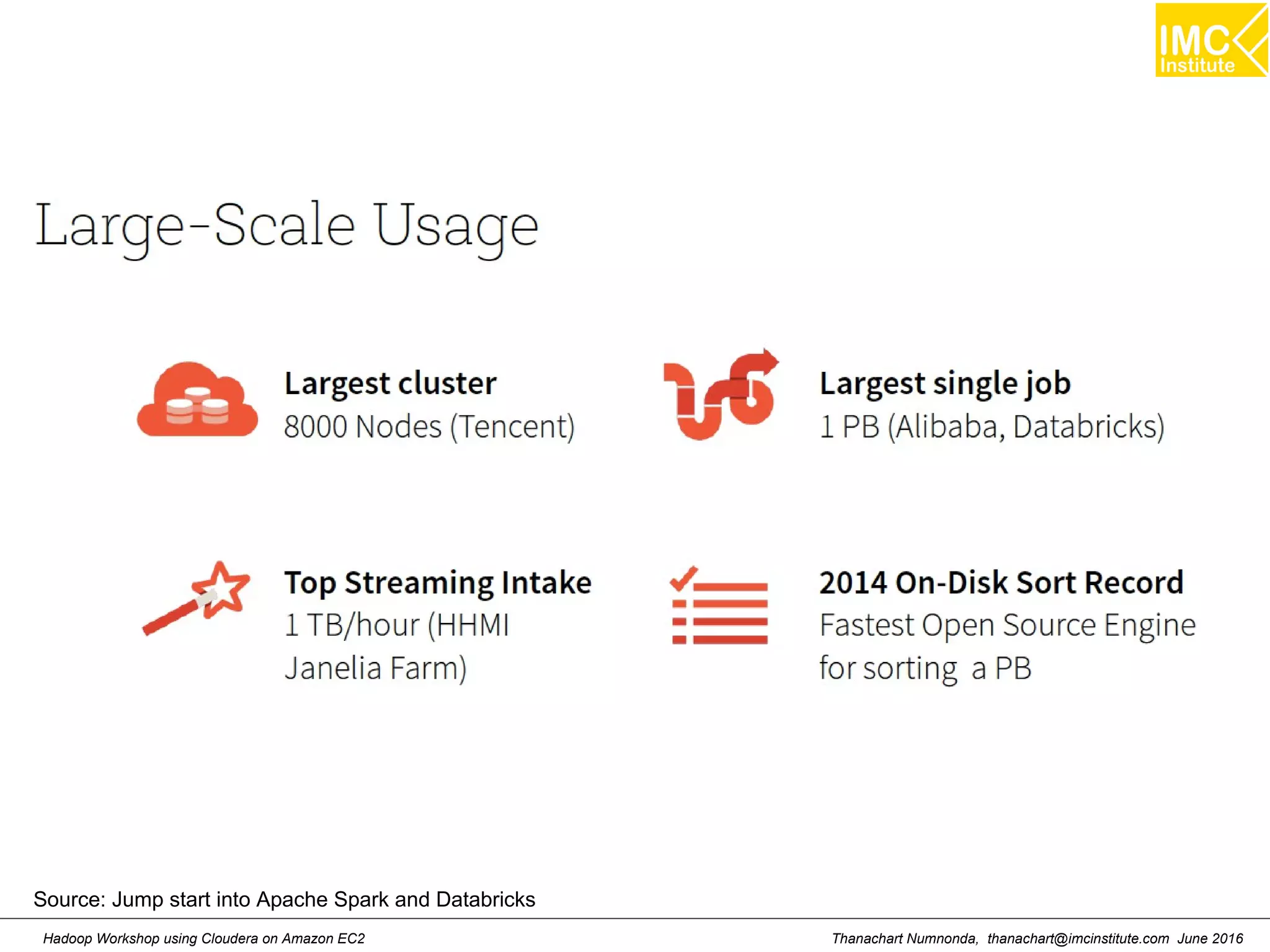 IMC Institute

Large-Scale Usage

Largest cluster
8000 Nodes (Tencent)

Largest single job
1 PB (Alibaba, Databricks)

Top Streaming Intake
1 TB/hour (HHMI Janelia Farm)

2014 On-Disk Sort Record
Fastest Open Source Engine for sorting a PB

Source: Jump start into Apache Spark and Databricks

Hadoop Workshop using Cloudera on Amazon EC2

Thanachart Numnonda, thanachart@imcinstitute.com June 2016